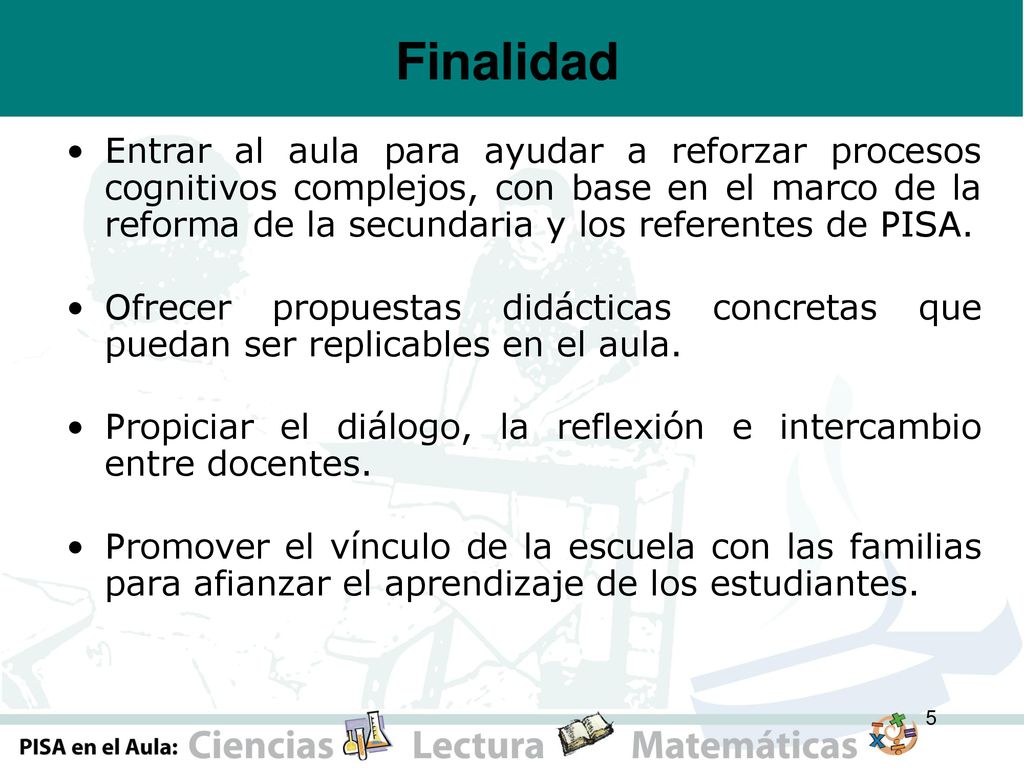 Finalidad

• Entrar al aula para ayudar a reforzar procesos cognitivos complejos, con base en el marco de la reforma de la secundaria y los referentes de PISA.

• Ofrecer propuestas didácticas concretas que puedan ser replicables en el aula.

• Propiciar el diálogo, la reflexión e intercambio entre docentes.

• Promover el vínculo de la escuela con las familias para afianzar el aprendizaje de los estudiantes.

5

PISA en el Aula: Ciencias Lectura Matemáticas